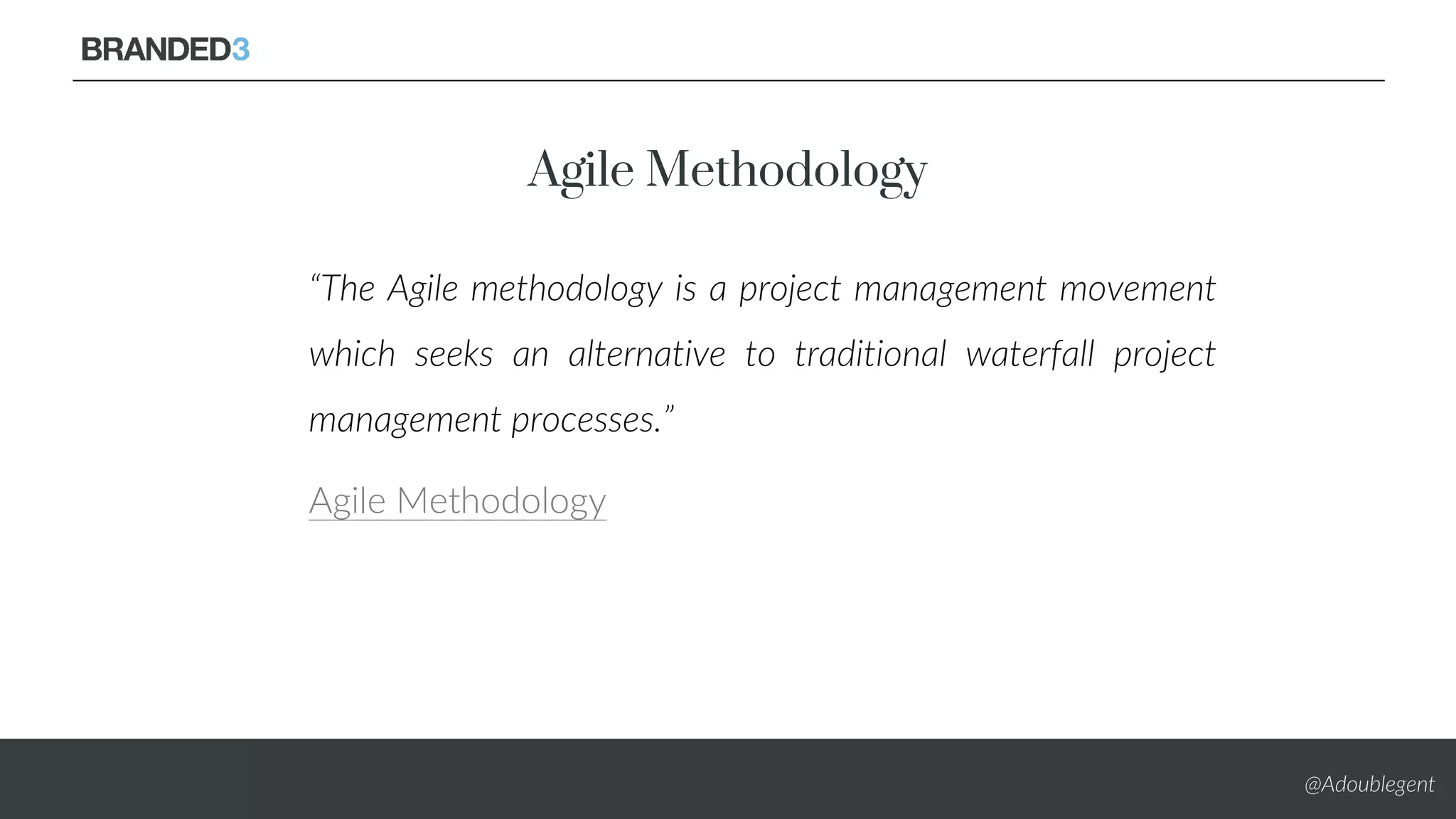 BRANDED3

Agile Methodology

“The Agile methodology is a project management movement which seeks an alternative to traditional waterfall project management processes.”

Agile Methodology

@Adoublegent